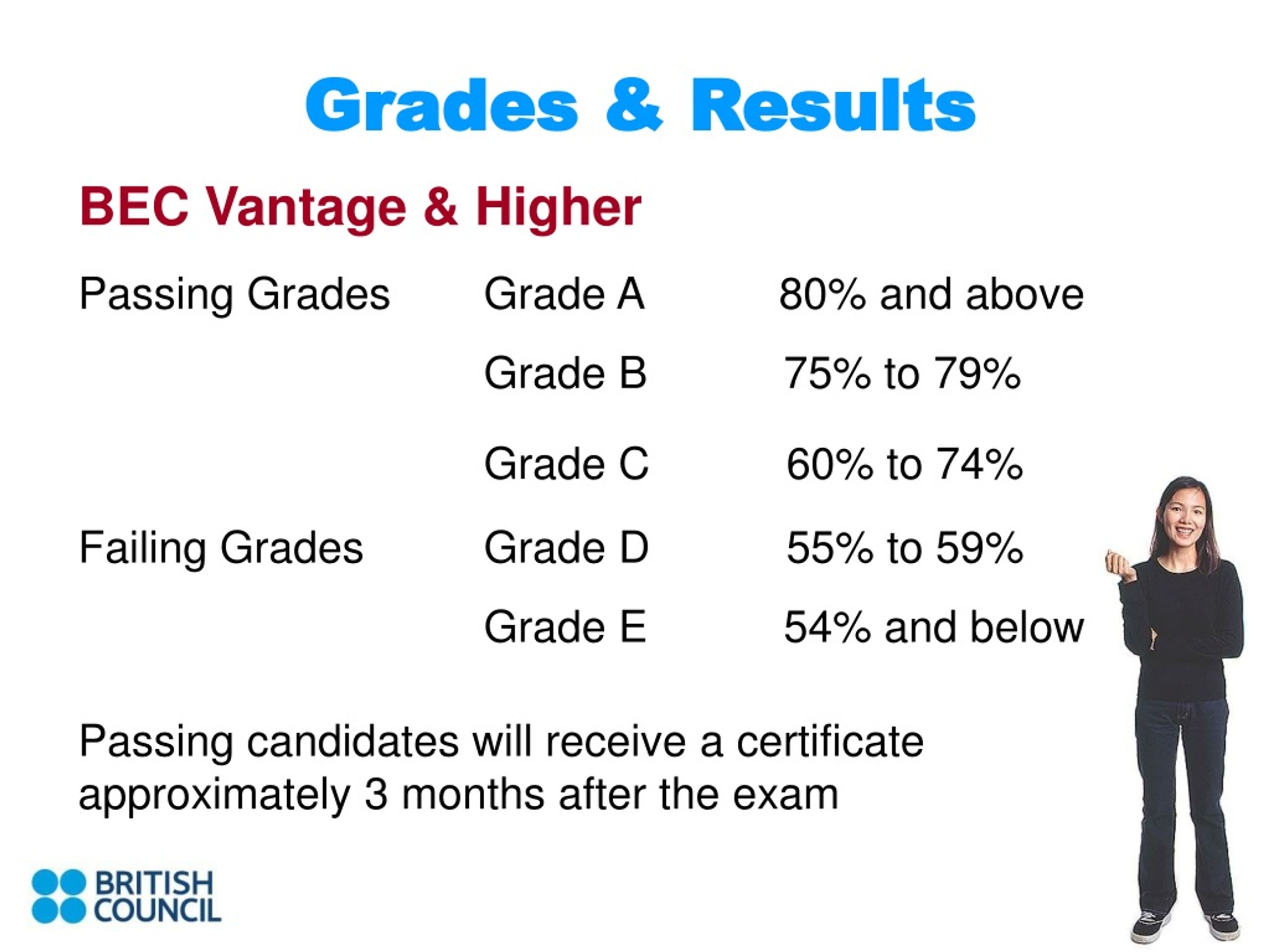 Grades & Results

BEC Vantage & Higher

| | | |
|---|---|---|
| Passing Grades | Grade A | 80% and above |
| | Grade B | 75% to 79% |
| | Grade C | 60% to 74% |
| Failing Grades | Grade D | 55% to 59% |
| | Grade E | 54% and below |

Passing candidates will receive a certificate approximately 3 months after the exam

BRITISH COUNCIL